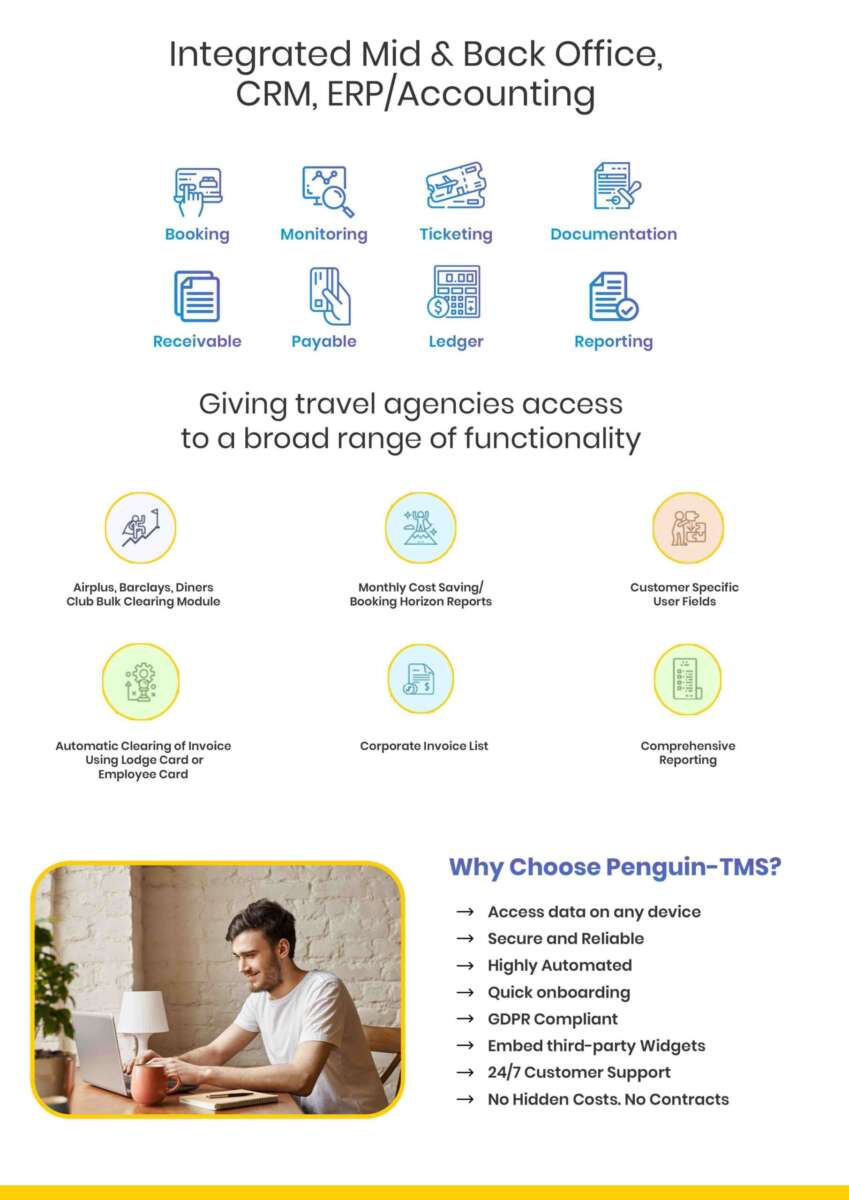 Integrated Mid & Back Office, CRM, ERP/Accounting

Booking
Monitoring
Ticketing
Documentation
Receivable
Payable
Ledger
Reporting

Giving travel agencies access to a broad range of functionality

Airplus, Barclays, Diners Club Bulk Clearing Module

Monthly Cost Saving/ Booking Horizon Reports

Customer Specific User Fields

Automatic Clearing of Invoice Using Lodge Card or Employee Card

Corporate Invoice List

Comprehensive Reporting

Why Choose Penguin-TMS?

→ Access data on any device
→ Secure and Reliable
→ Highly Automated
→ Quick onboarding
→ GDPR Compliant
→ Embed third-party Widgets
→ 24/7 Customer Support
→ No Hidden Costs. No Contracts